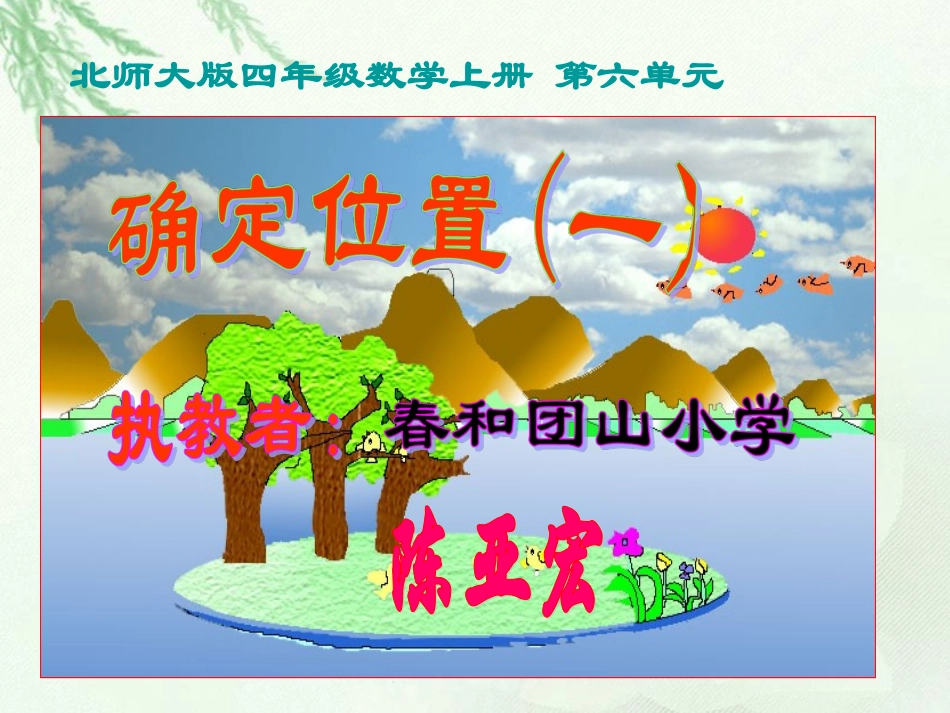 北师大版四年级数学上册 第六单元

确定位置（一）

执教者：春和团山小学

陈亚宏